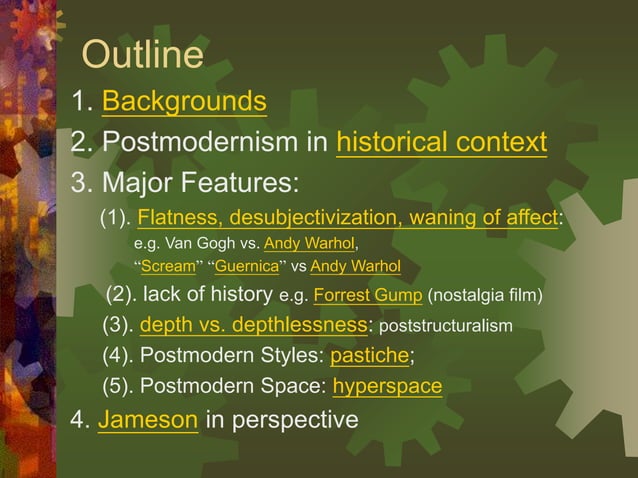 Outline

1. Backgrounds

2. Postmodernism in historical context

3. Major Features:

(1). Flatness, desubjectivization, waning of affect: e.g. Van Gogh vs. Andy Warhol, “Scream” “Guernica” vs Andy Warhol

(2). lack of history e.g. Forrest Gump (nostalgia film)

(3). depth vs. depthlessness: poststructuralism

(4). Postmodern Styles: pastiche;

(5). Postmodern Space: hyperspace

4. Jameson in perspective